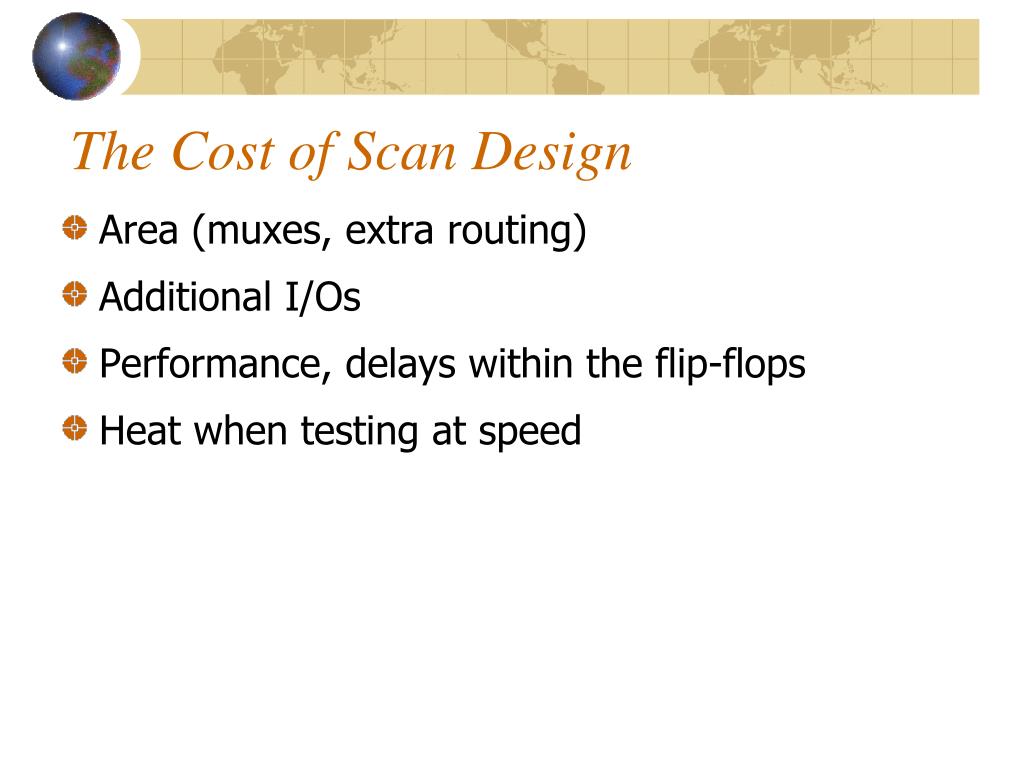 The Cost of Scan Design

Area (muxes, extra routing)

Additional I/Os

Performance, delays within the flip-flops

Heat when testing at speed